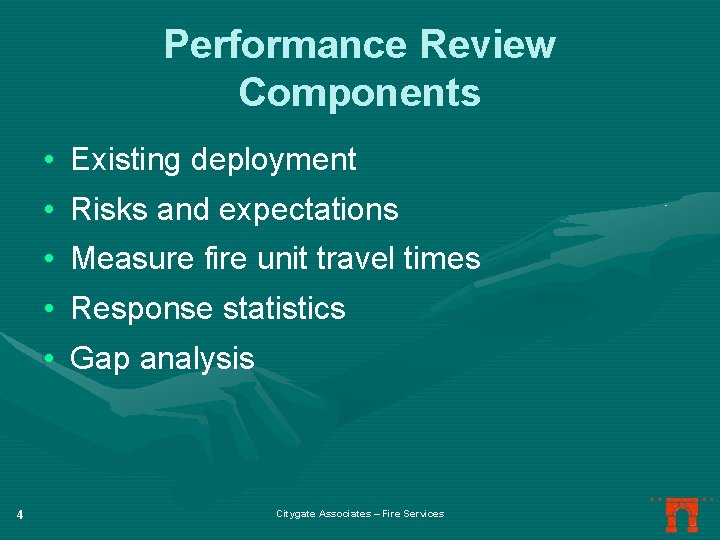 Performance Review Components

• Existing deployment
• Risks and expectations
• Measure fire unit travel times
• Response statistics
• Gap analysis

4

Citygate Associates – Fire Services